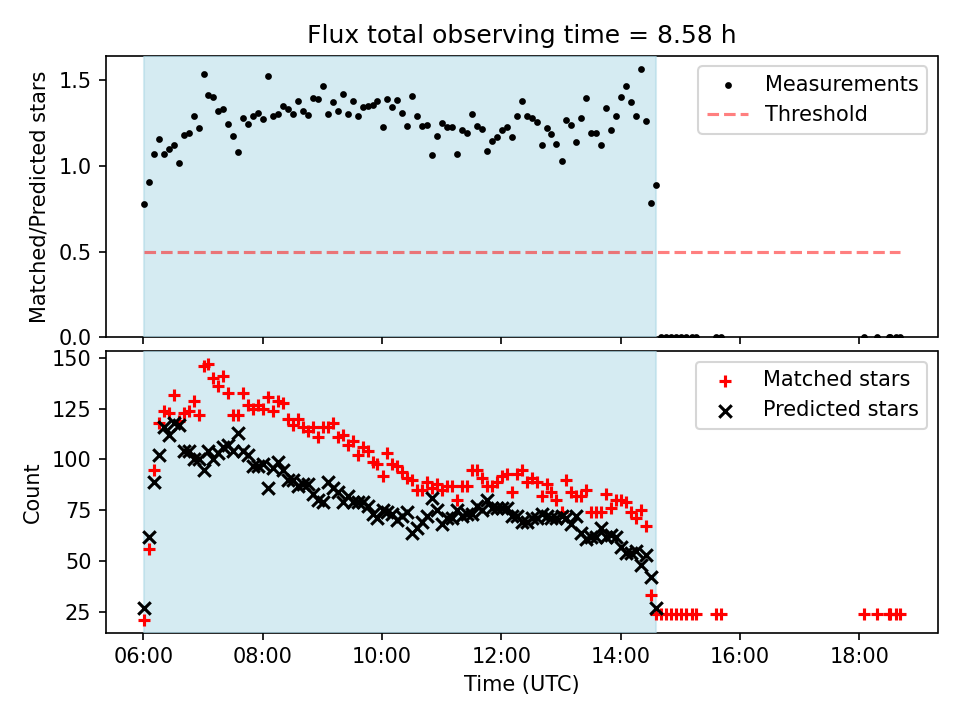 Flux total observing time = 8.58 h

Matched/Predicted stars

1.5
1.0
0.5
0.0

Measurements
Threshold

Count

150
125
100
75
50
25

Matched stars
Predicted stars

06:00
08:00
10:00
12:00
14:00
16:00
18:00

Time (UTC)